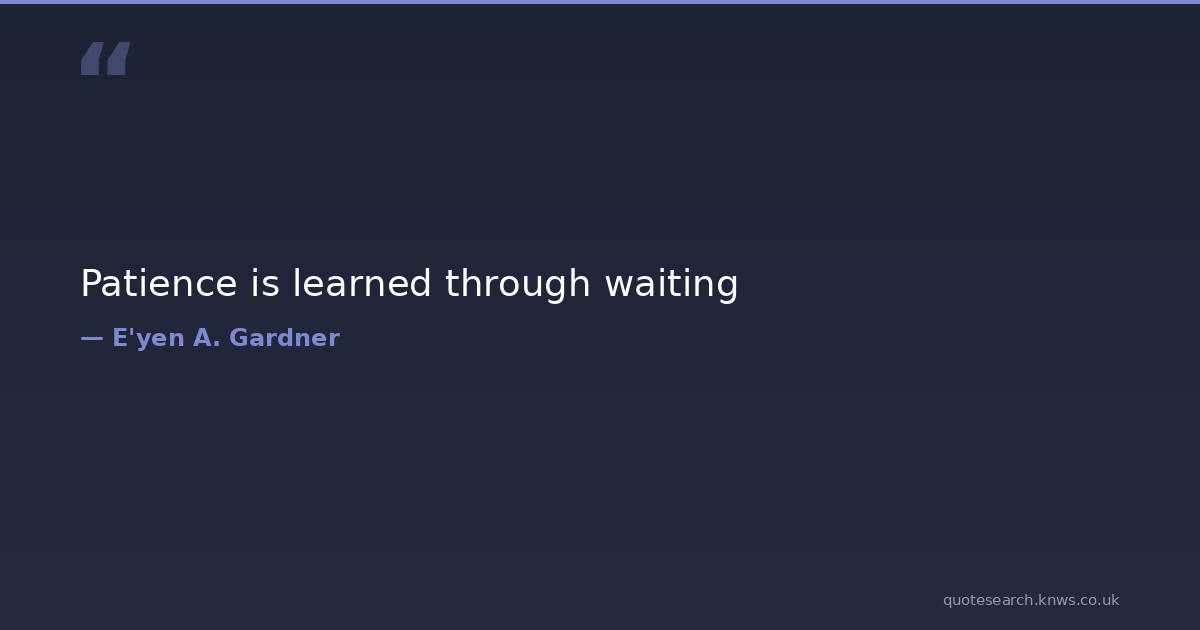 “

Patience is learned through waiting

— E'yen A. Gardner

quotesearch.knws.co.uk